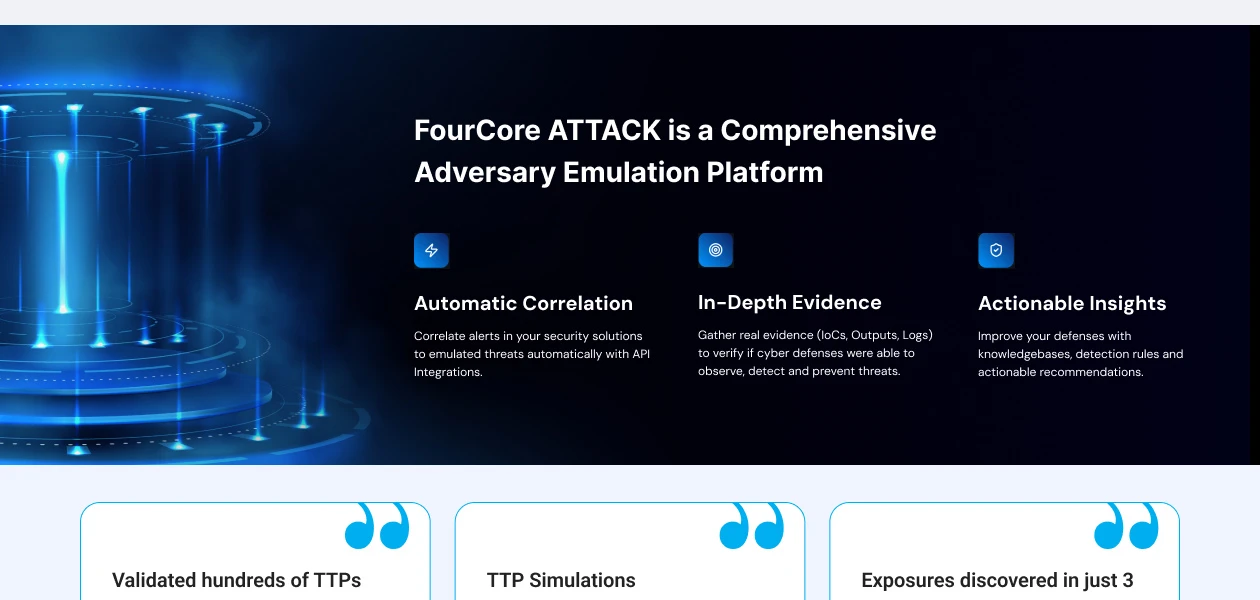 FourCore ATTACK is a Comprehensive Adversary Emulation Platform

Automatic Correlation

Correlate alerts in your security solutions to emulated threats automatically with API Integrations.

In-Depth Evidence

Gather real evidence (IoCs, Outputs, Logs) to verify if cyber defenses were able to observe, detect and prevent threats.

Actionable Insights

Improve your defenses with knowledgebases, detection rules and actionable recommendations.

Validated hundreds of TTPs

TTP Simulations

Exposures discovered in just 3